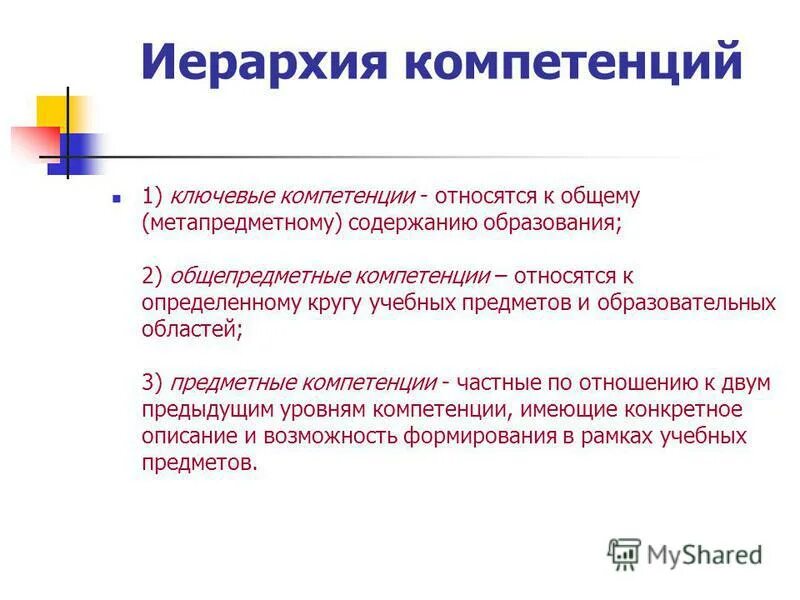 Иерархия компетенций

1) ключевые компетенции - относятся к общему (метапредметному) содержанию образования;

2) общепредметные компетенции – относятся к определенному кругу учебных предметов и образовательных областей;

3) предметные компетенции - частные по отношению к двум предыдущим уровням компетенции, имеющие конкретное описание и возможность формирования в рамках учебных предметов.

MyShared